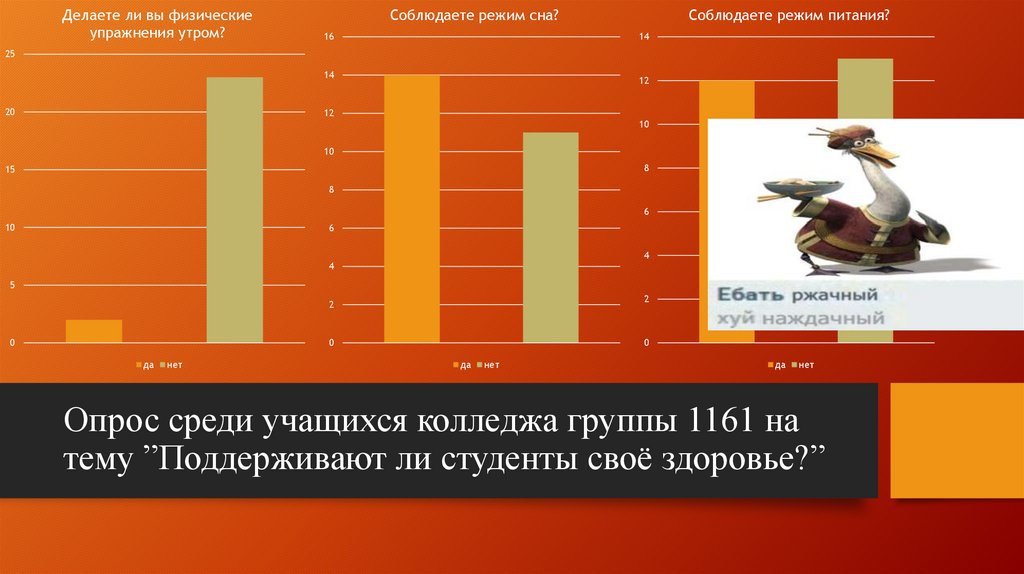 Делаете ли вы физические упражнения утром?

25
20
15
10
5
0

да нет

Соблюдаете режим сна?

16
14
12
10
8
6
4
2
0

да нет

Соблюдаете режим питания?

14
12
10
8
6
4
2
0

да нет

Ебать ржачный
хуй наждачный

Опрос среди учащихся колледжа группы 1161 на тему ”Поддерживают ли студенты своё здоровье?”